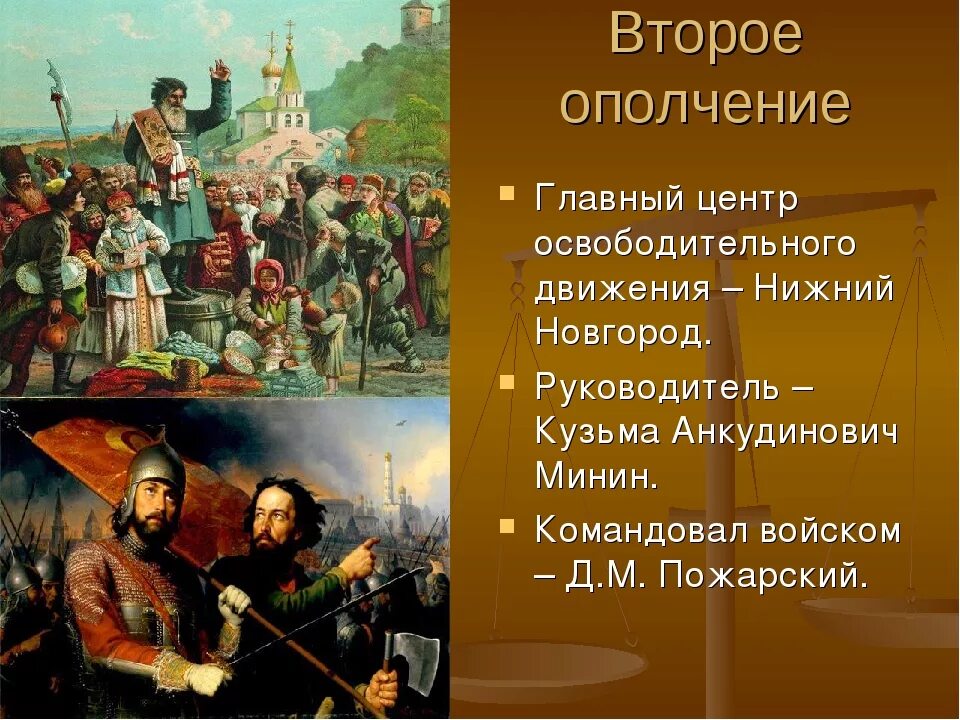 Второе ополчение

Главный центр освободительного движения – Нижний Новгород.

Руководитель – Кузьма Анкудинович Минин.

Командовал войском – Д.М. Пожарский.